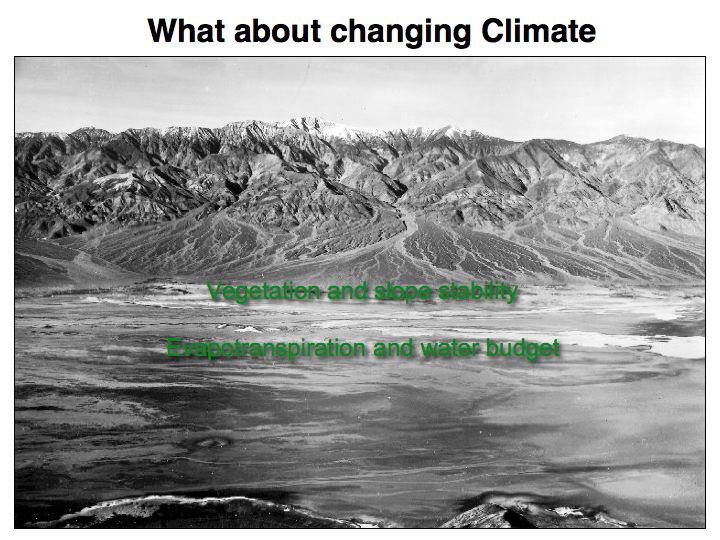 What about changing Climate

Vegetation and slope stability

Evapotranspiration and water budget